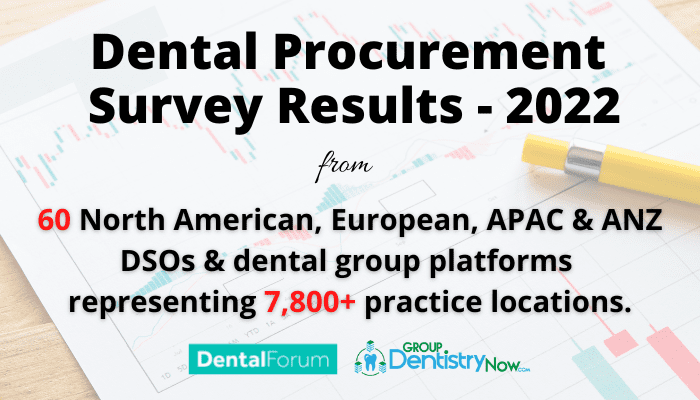 Dental Procurement Survey Results - 2022

from

60 North American, European, APAC & ANZ DSOs & dental group platforms representing 7,800+ practice locations.

DentalForum

GROUP DentistryNow.com